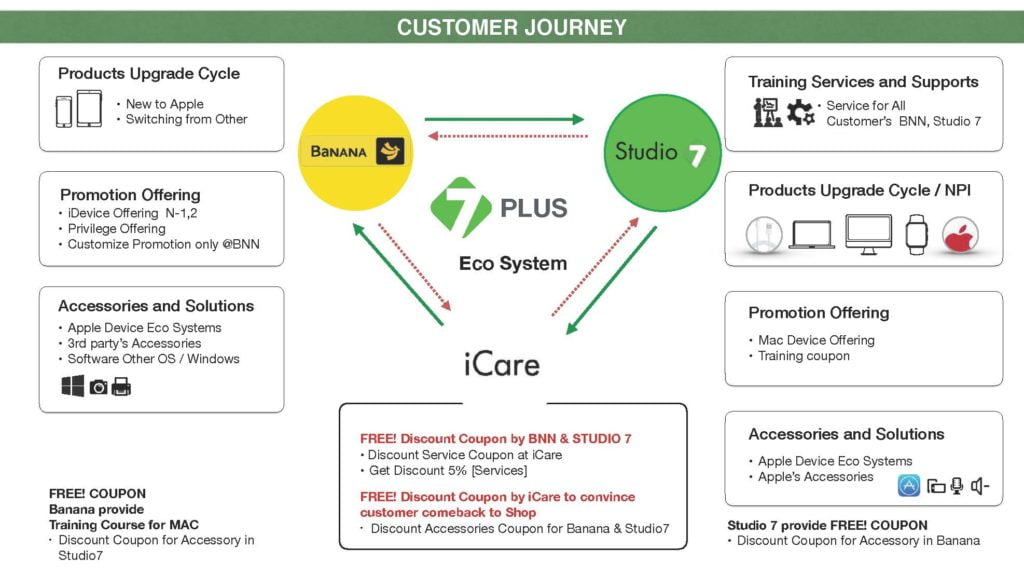 CUSTOMER JOURNEY

Products Upgrade Cycle
• New to Apple
• Switching from Other

Promotion Offering
• iDevice Offering N-1,2
• Privilege Offering
• Customize Promotion only @BNN

Accessories and Solutions
• Apple Device Eco Systems
• 3rd party's Accessories
• Software Other OS / Windows

FREE! COUPON
Banana provide
Training Course for MAC
• Discount Coupon for Accessory in Studio7

BANANA

Studio 7

7 PLUS

Eco System

iCare

FREE! Discount Coupon by BNN & STUDIO 7
• Discount Service Coupon at iCare
• Get Discount 5% [Services]

FREE! Discount Coupon by iCare to convince customer comeback to Shop
• Discount Accessories Coupon for Banana & Studio7

Training Services and Supports
• Service for All Customer's BNN, Studio 7

Products Upgrade Cycle / NPI

Promotion Offering
• Mac Device Offering
• Training coupon

Accessories and Solutions
• Apple Device Eco Systems
• Apple's Accessories

Studio 7 provide FREE! COUPON
• Discount Coupon for Accessory in Banana